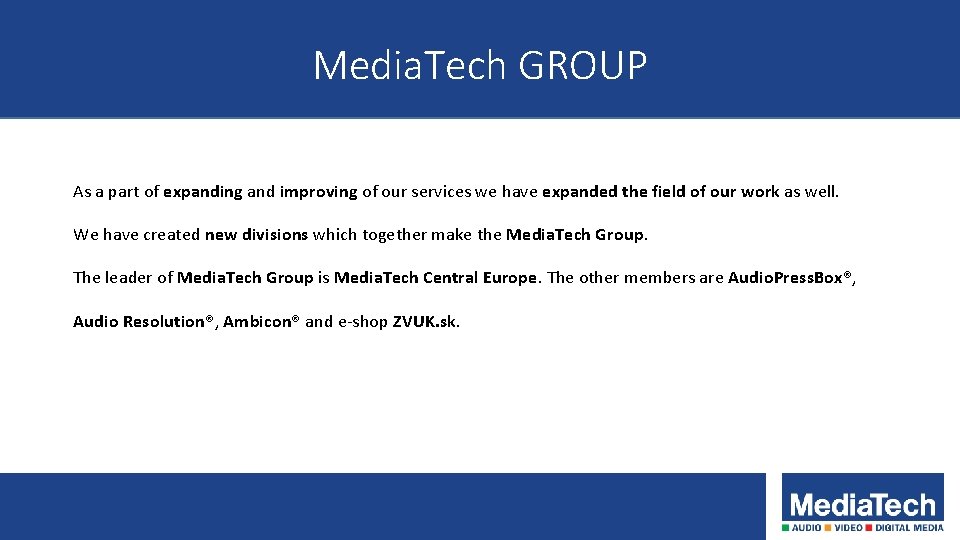 Media.Tech GROUP

As a part of expanding and improving of our services we have expanded the field of our work as well.

We have created new divisions which together make the Media.Tech Group.

The leader of Media.Tech Group is Media.Tech Central Europe. The other members are Audio.Press.Box®, Audio Resolution®, Ambicon® and e-shop ZVUK.sk.

MediaTech
AUDIO VIDEO DIGITAL MEDIA